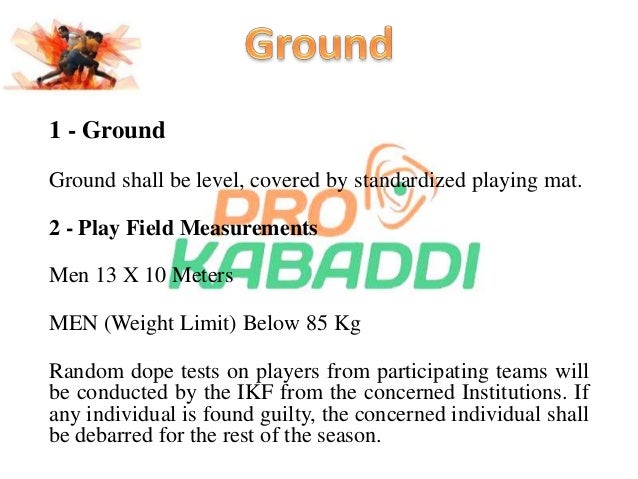 Ground

1 - Ground

Ground shall be level, covered by standardized playing mat.

2 - Play Field Measurements

Men 13 X 10 Meters

MEN (Weight Limit) Below 85 Kg

Random dope tests on players from participating teams will be conducted by the IKF from the concerned Institutions. If any individual is found guilty, the concerned individual shall be debarred for the rest of the season.

PRO KABADDI